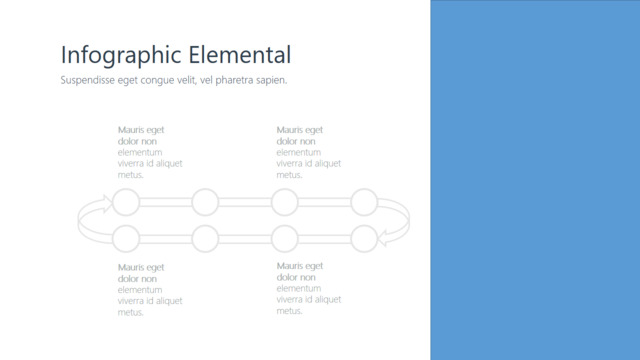 Infographic Elemental

Suspendisse eget congue velit, vel pharetra sapien.

Mauris eget dolor non elementum viverra id aliquet metus.

Mauris eget dolor non elementum viverra id aliquet metus.

Mauris eget dolor non elementum viverra id aliquet metus.

Mauris eget dolor non elementum viverra id aliquet metus.